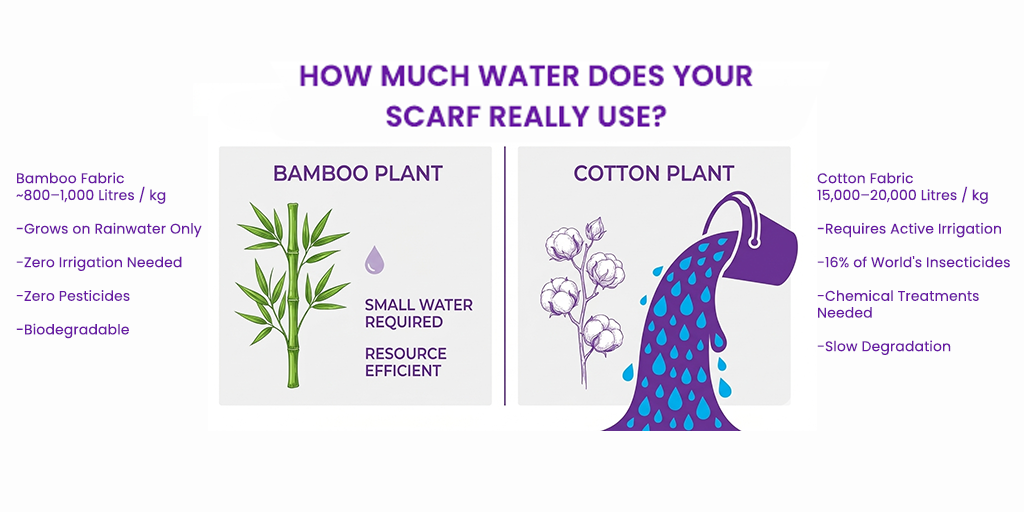 HOW MUCH WATER DOES YOUR SCARF REALLY USE?

Bamboo Fabric
~800–1,000 Litres / kg

-Grows on Rainwater Only

-Zero Irrigation Needed

-Zero Pesticides

-Biodegradable

BAMBOO PLANT

SMALL WATER REQUIRED

RESOURCE EFFICIENT

COTTON PLANT

Cotton Fabric
15,000–20,000 Litres / kg

-Requires Active Irrigation

-16% of World's Insecticides

-Chemical Treatments Needed

-Slow Degradation